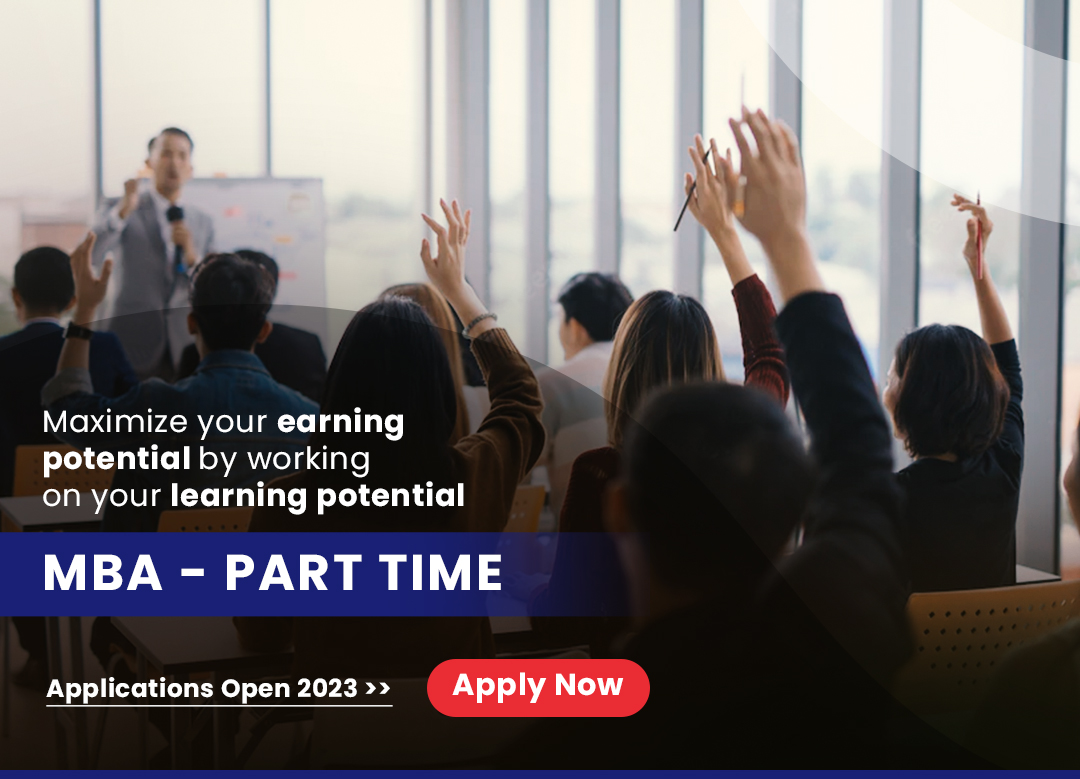 Maximize your earning potential by working on your learning potential

MBA - PART TIME

Applications Open 2023 >>

Apply Now